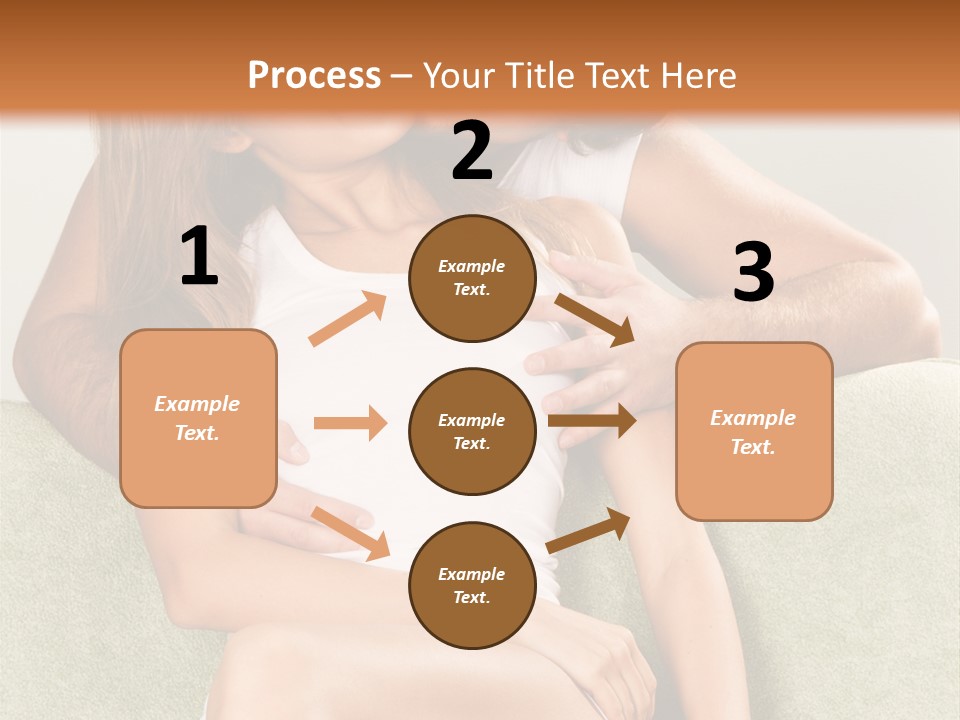 Process – Your Title Text Here

1

Example Text.

2

Example Text.

Example Text.

Example Text.

3

Example Text.